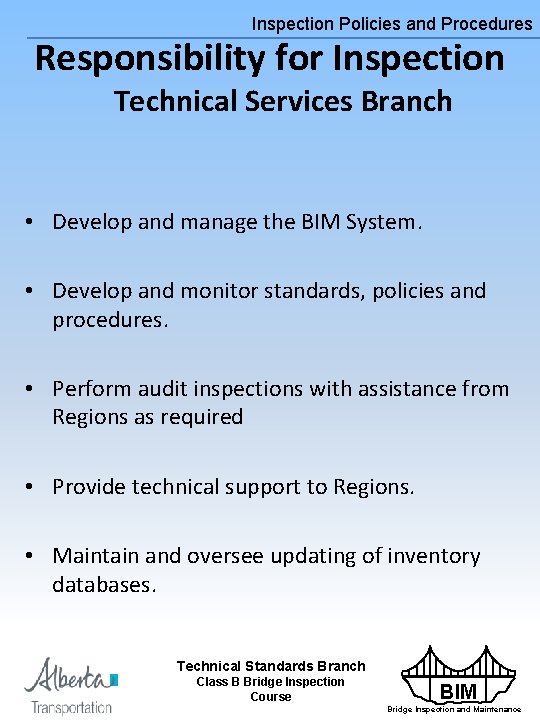 Inspection Policies and Procedures

Responsibility for Inspection
Technical Services Branch

• Develop and manage the BIM System.

• Develop and monitor standards, policies and procedures.

• Perform audit inspections with assistance from Regions as required

• Provide technical support to Regions.

• Maintain and oversee updating of inventory databases.

Alberta
Transportation

Technical Standards Branch
Class B Bridge Inspection Course

BIM
Bridge Inspection and Maintenance